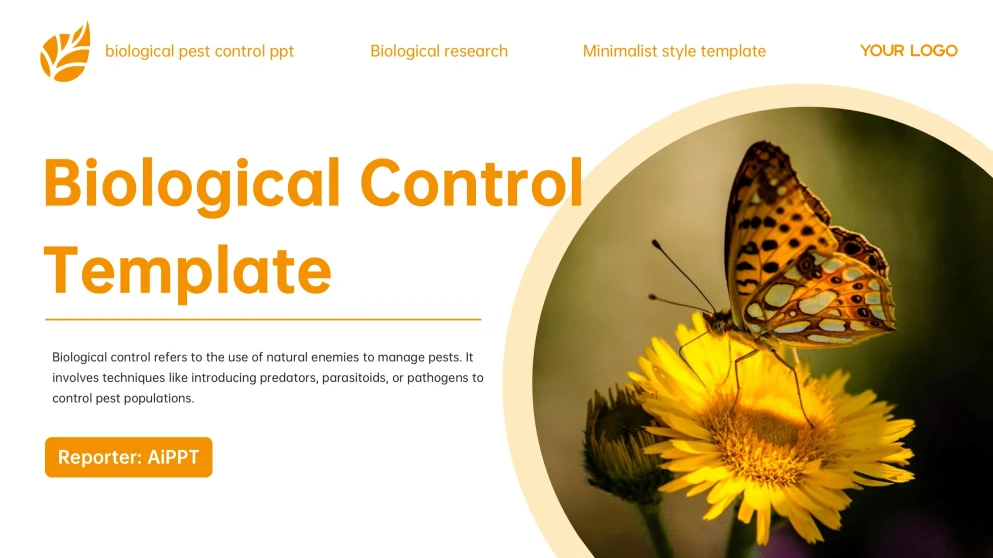 biological pest control ppt

Biological research

Minimalist style template

YOUR LOGO

Biological Control Template

Biological control refers to the use of natural enemies to manage pests. It involves techniques like introducing predators, parasitoids, or pathogens to control pest populations.

Reporter: AiPPT